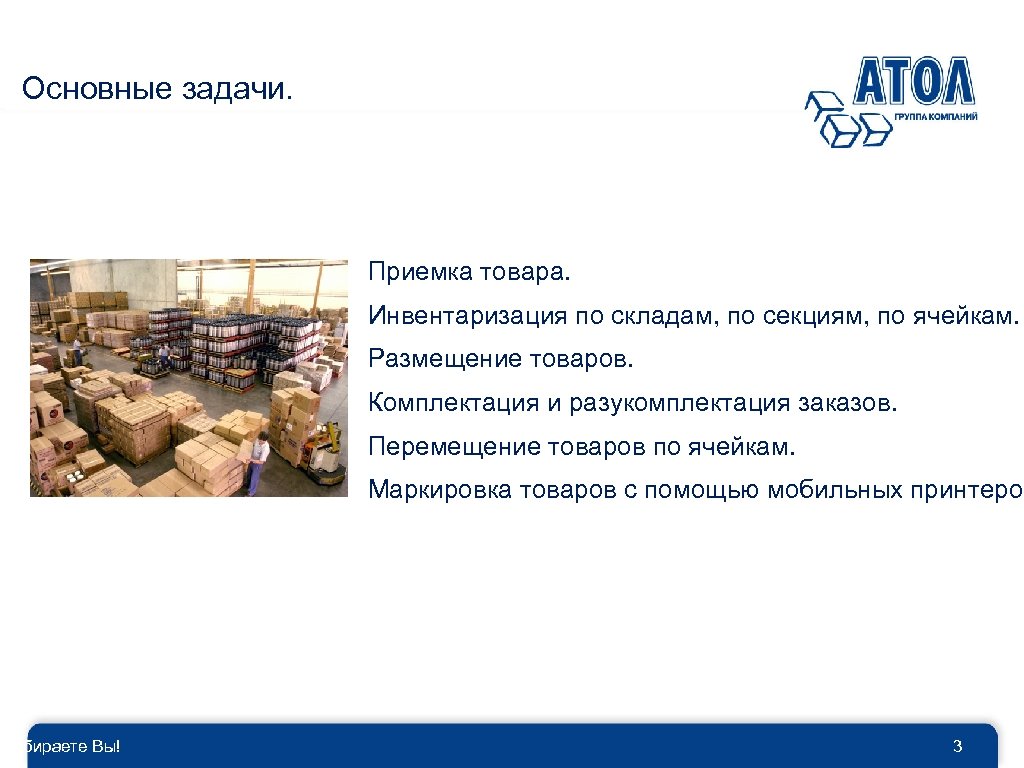 Основные задачи.

АТОЛ
ГРУППА КОМПАНИЙ

Приемка товара.

Инвентаризация по складам, по секциям, по ячейкам.

Размещение товаров.

Комплектация и разукомплектация заказов.

Перемещение товаров по ячейкам.

Маркировка товаров с помощью мобильных принтеро

бираете Вы!

3